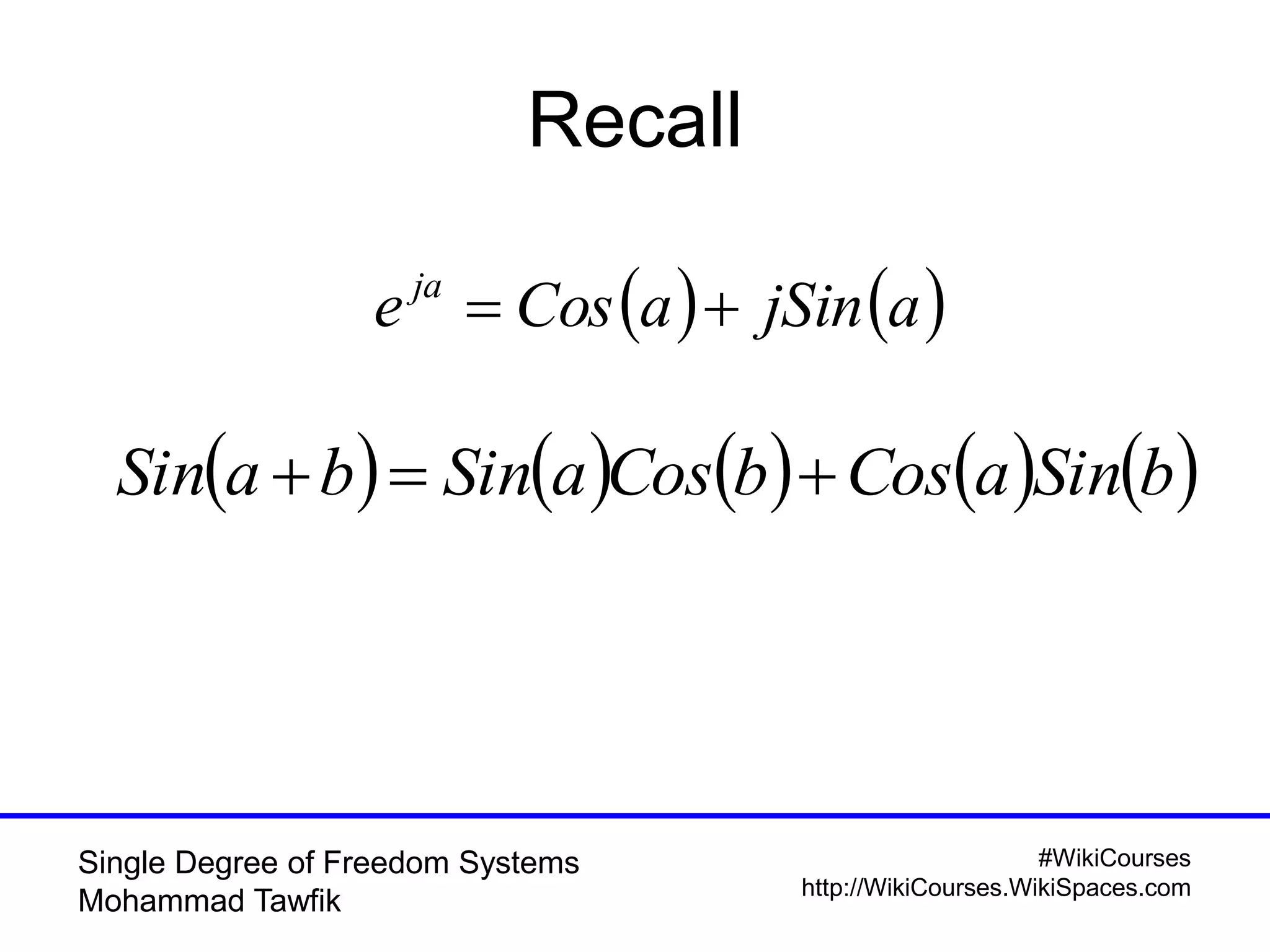 Recall

$e^{ja} = Cos(a) + jSin(a)$

$Sin(a+b) = Sin(a)Cos(b) + Cos(a)Sin(b)$

Single Degree of Freedom Systems
Mohammad Tawfik

#WikiCourses
http://WikiCourses.WikiSpaces.com